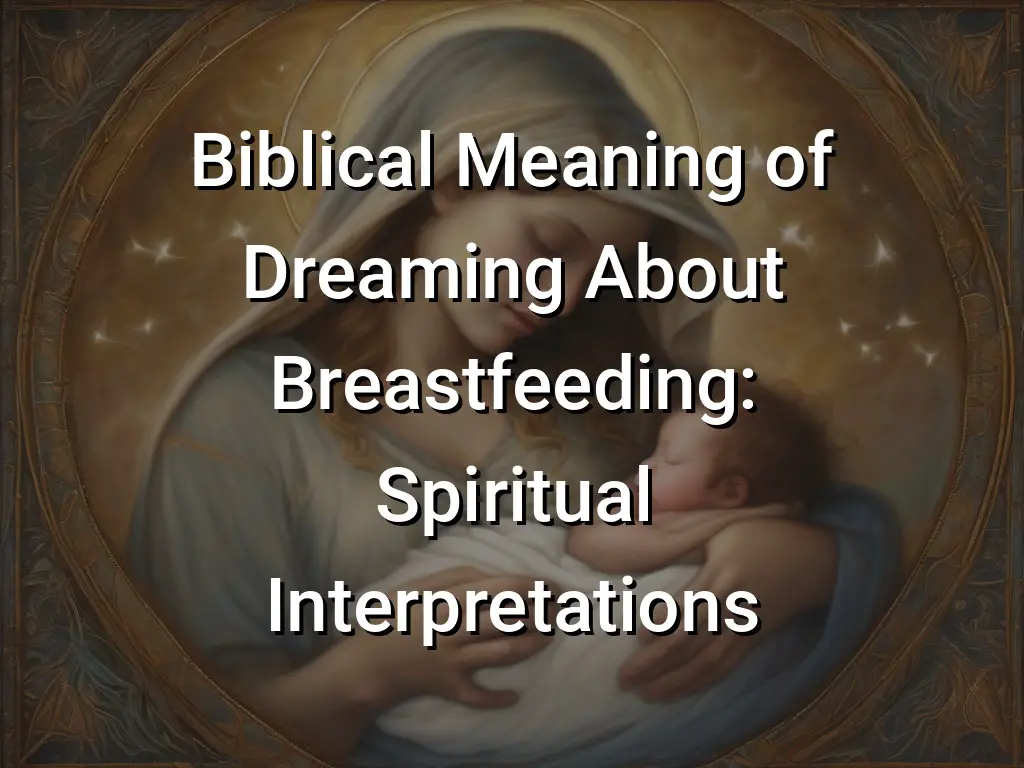 Biblical Meaning of Dreaming About Breastfeeding: Spiritual Interpretations